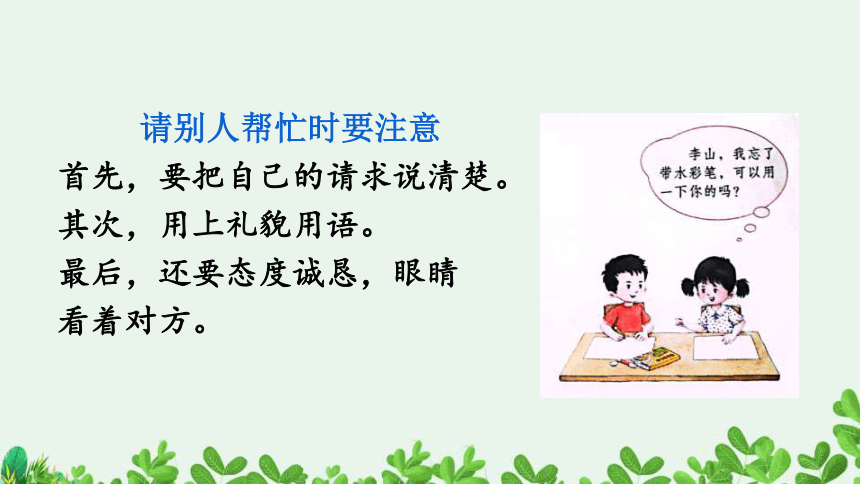 请别人帮忙时要注意
首先，要把自己的请求说清楚。
其次，用上礼貌用语。
最后，还要态度诚恳，眼睛看着对方。

李山，我忘了带水彩笔，可以用一下你的吗？